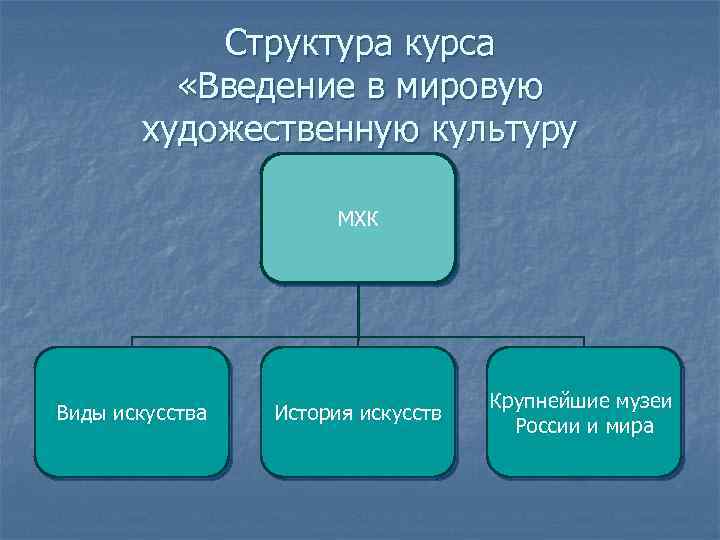 Структура курса «Введение в мировую художественную культуру

МХК

Виды искусства

История искусств

Крупнейшие музеи России и мира